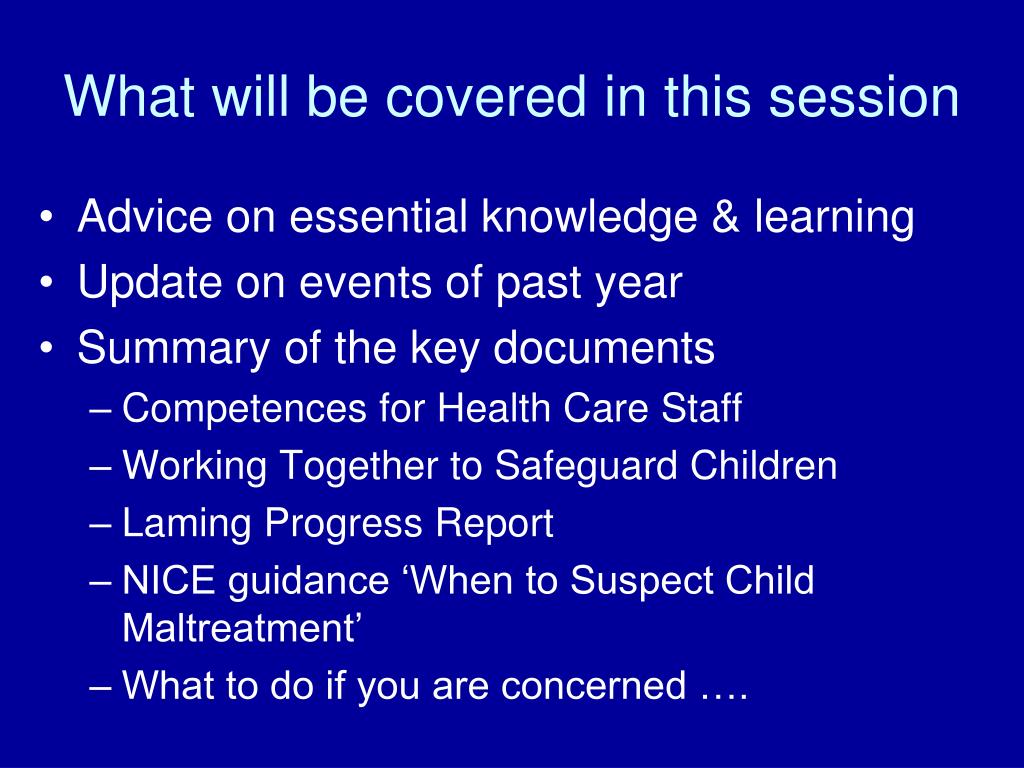 What will be covered in this session

• Advice on essential knowledge & learning
• Update on events of past year
• Summary of the key documents
– Competences for Health Care Staff
– Working Together to Safeguard Children
– Laming Progress Report
– NICE guidance ‘When to Suspect Child Maltreatment’
– What to do if you are concerned ….